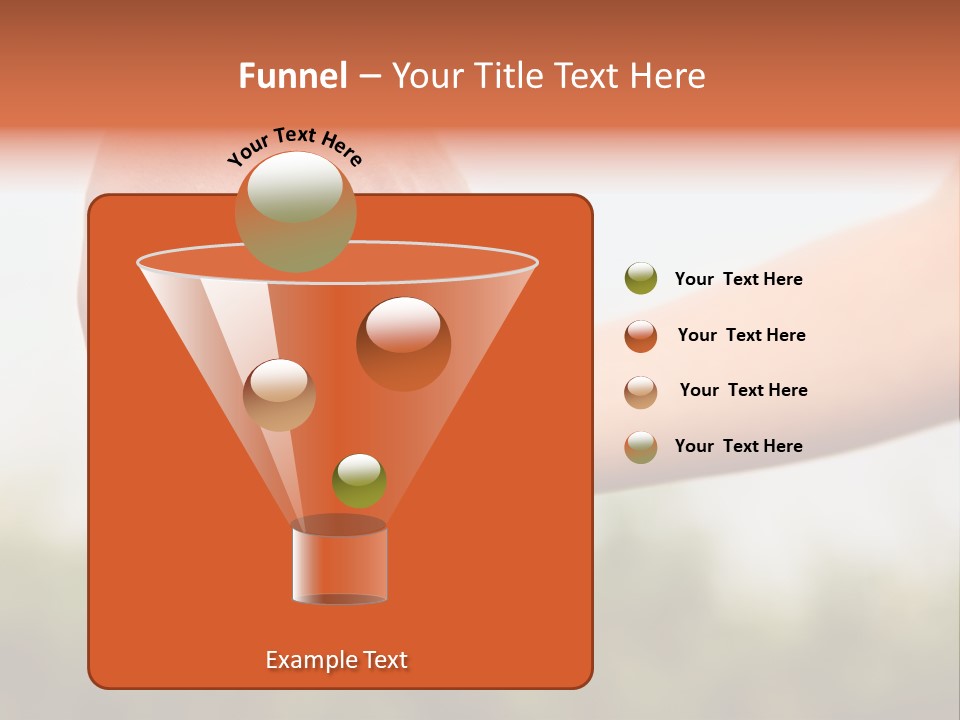 Funnel – Your Title Text Here

Your Text Here

Your Text Here

Your Text Here

Your Text Here

Your Text Here

Example Text